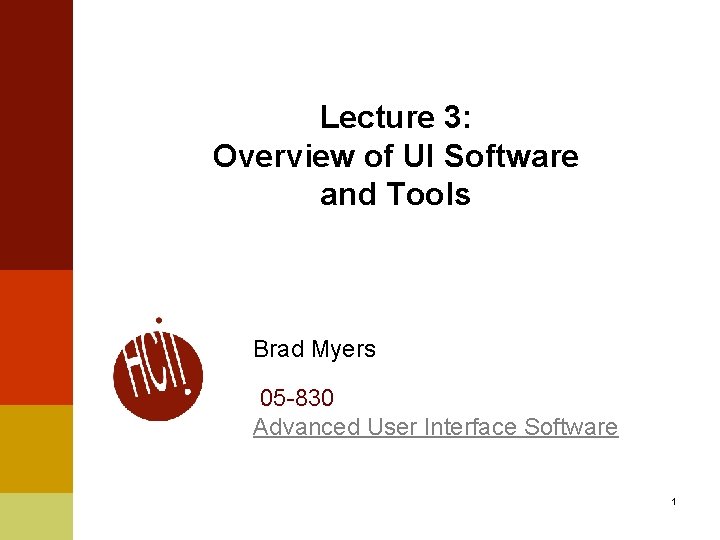 Lecture 3:
Overview of UI Software and Tools

HCII

Brad Myers

05-830
Advanced User Interface Software

1